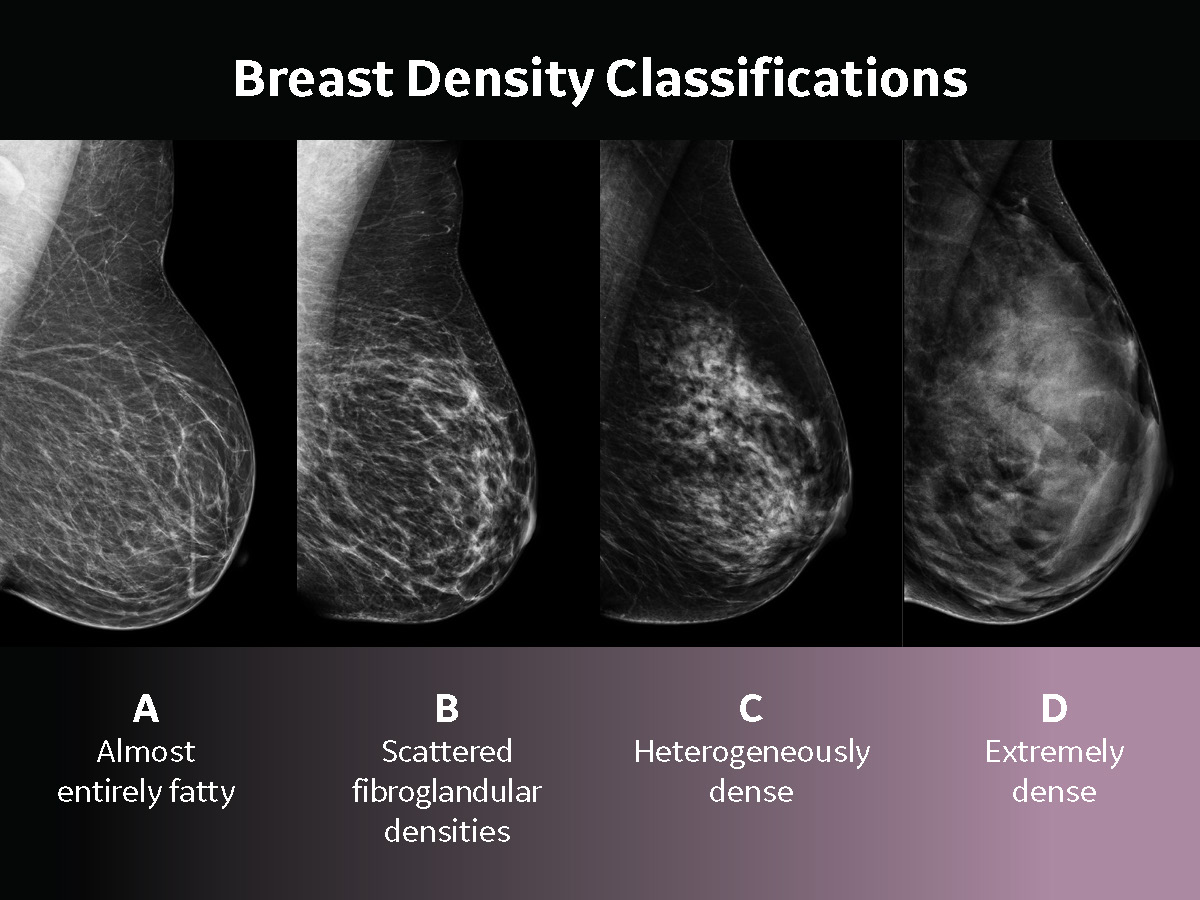 Breast Density Classifications

A
Almost entirely fatty

B
Scattered fibroglandular densities

C
Heterogeneously dense

D
Extremely dense